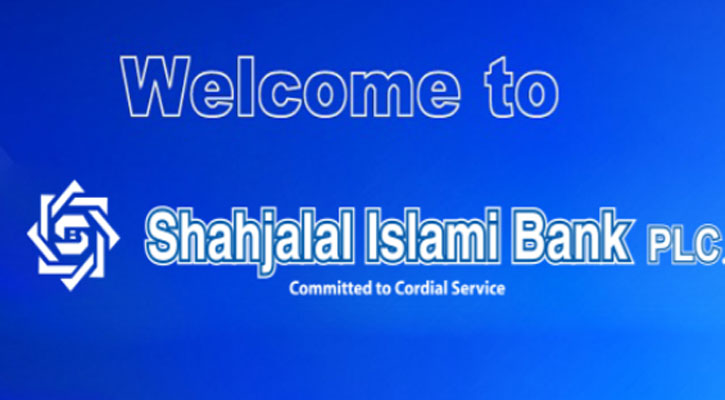 Welcome to

Shahjalal Islami Bank PLC.

Committed to Cordial Service